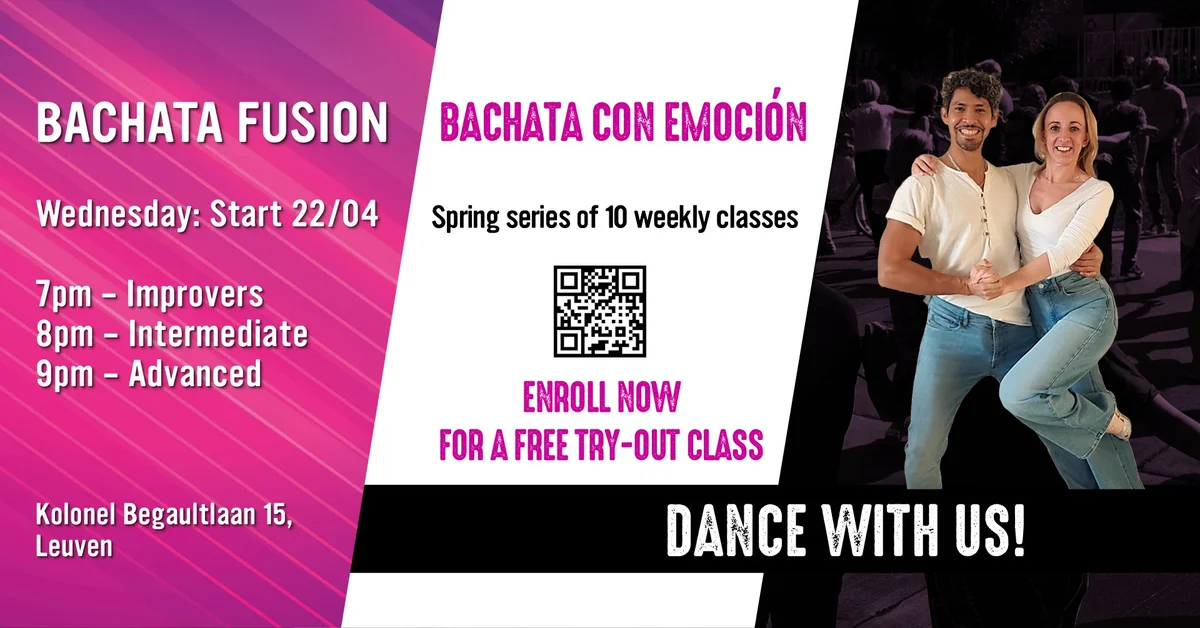 BACHATA FUSION

Wednesday: Start 22/04

7pm – Improvers
8pm – Intermediate
9pm – Advanced

Kolonel Begaultlaan 15, Leuven

BACHATA CON EMOCIÓN

Spring series of 10 weekly classes

ENROLL NOW
FOR A FREE TRY-OUT CLASS

DANCE WITH US!